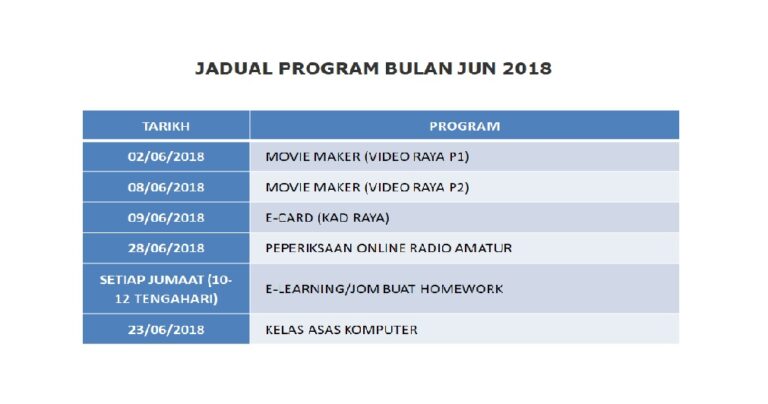 JADUAL PROGRAM BULAN JUN 2018

| TARIKH | PROGRAM |
|---|---|
| 02/06/2018 | MOVIE MAKER (VIDEO RAYA P1) |
| 08/06/2018 | MOVIE MAKER (VIDEO RAYA P2) |
| 09/06/2018 | E-CARD (KAD RAYA) |
| 28/06/2018 | PEPERIKSAAN ONLINE RADIO AMATUR |
| SETIAP JUMAAT (10-12 TENGAHARI) | E-LEARNING/JOM BUAT HOMEWORK |
| 23/06/2018 | KELAS ASAS KOMPUTER |